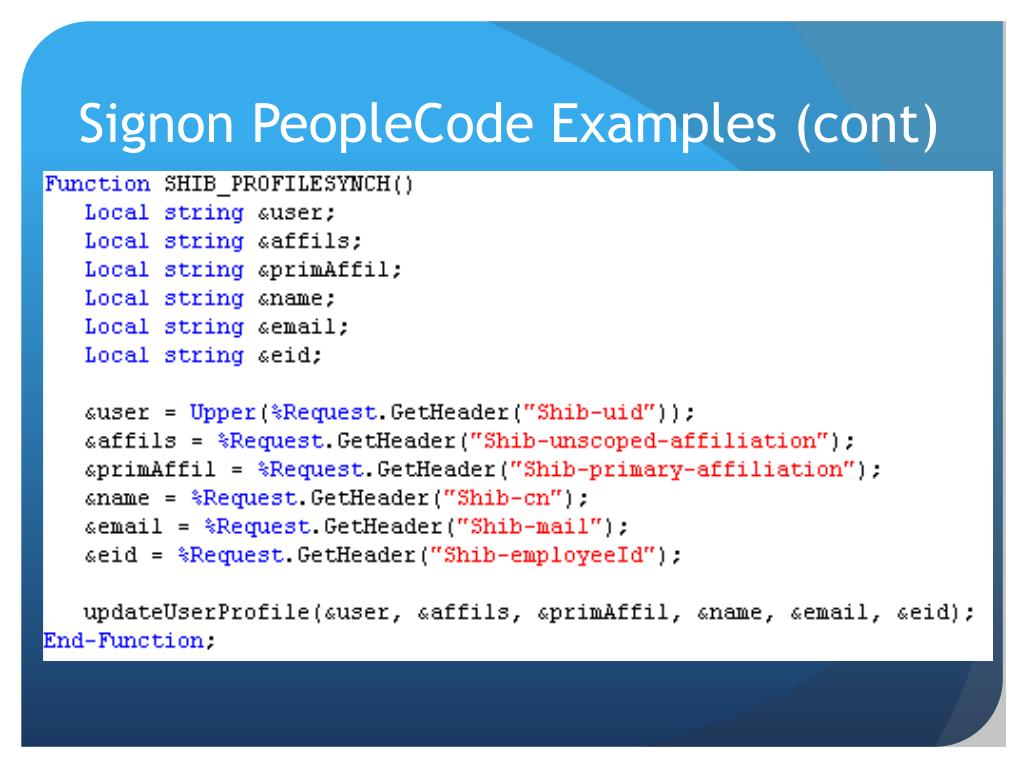 Signon PeopleCode Examples (cont)

Function SHIB_PROFILESYNCH()
   Local string &user;
   Local string &affils;
   Local string &primAffil;
   Local string &name;
   Local string &email;
   Local string &eid;

   &user = Upper(%Request.GetHeader("Shib-uid"));
   &affils = %Request.GetHeader("Shib-unscoped-affiliation");
   &primAffil = %Request.GetHeader("Shib-primary-affiliation");
   &name = %Request.GetHeader("Shib-cn");
   &email = %Request.GetHeader("Shib-mail");
   &eid = %Request.GetHeader("Shib-employeeId");

   updateUserProfile(&user, &affils, &primAffil, &name, &email, &eid);
End-Function;